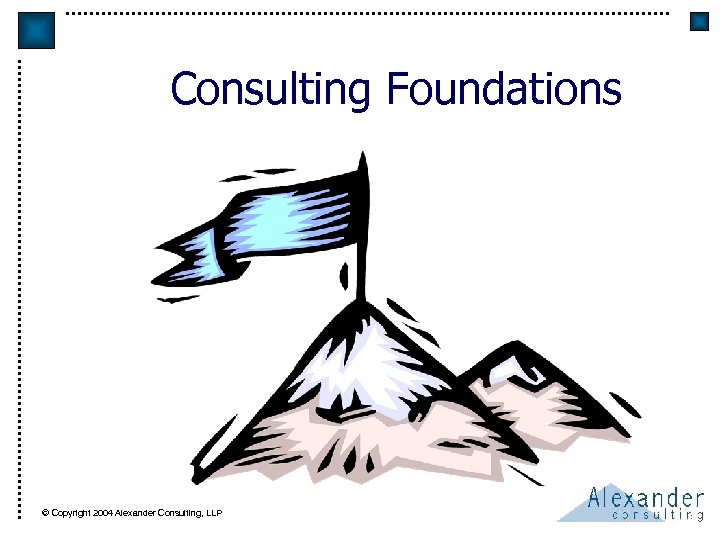 Consulting Foundations

© Copyright 2004 Alexander Consulting, LLP

Alexander
consulting